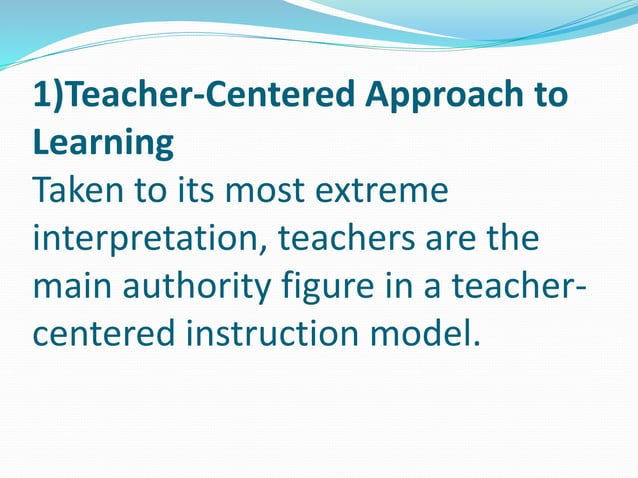 1)Teacher-Centered Approach to Learning

Taken to its most extreme interpretation, teachers are the main authority figure in a teacher-centered instruction model.